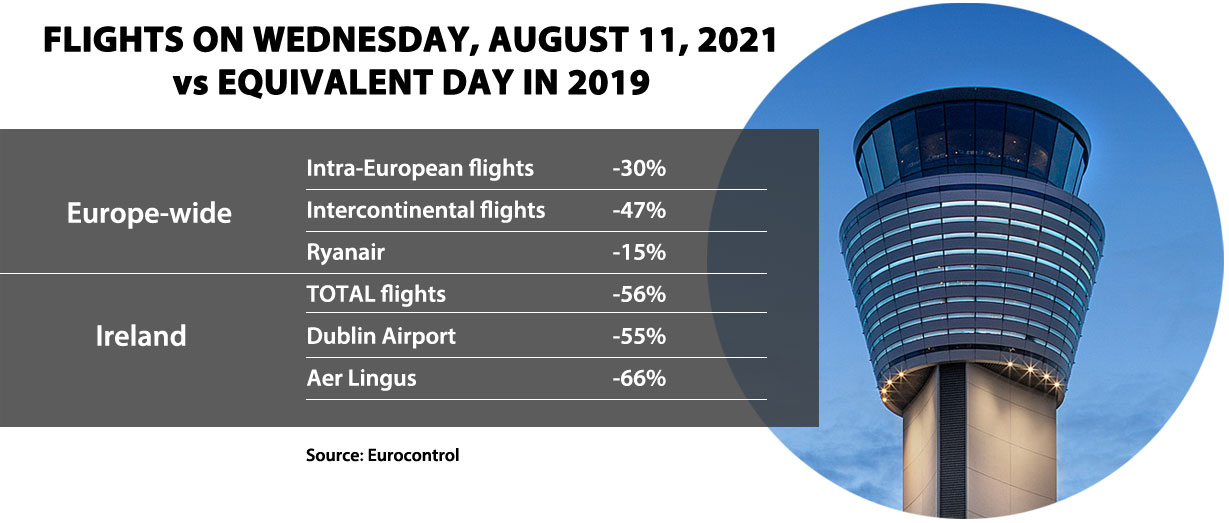 FLIGHTS ON WEDNESDAY, AUGUST 11, 2021
vs EQUIVALENT DAY IN 2019

| | | |
|---|---|---|
| Europe-wide | Intra-European flights | -30% |
| | Intercontinental flights | -47% |
| | Ryanair | -15% |
| Ireland | TOTAL flights | -56% |
| | Dublin Airport | -55% |
| | Aer Lingus | -66% |

Source: Eurocontrol